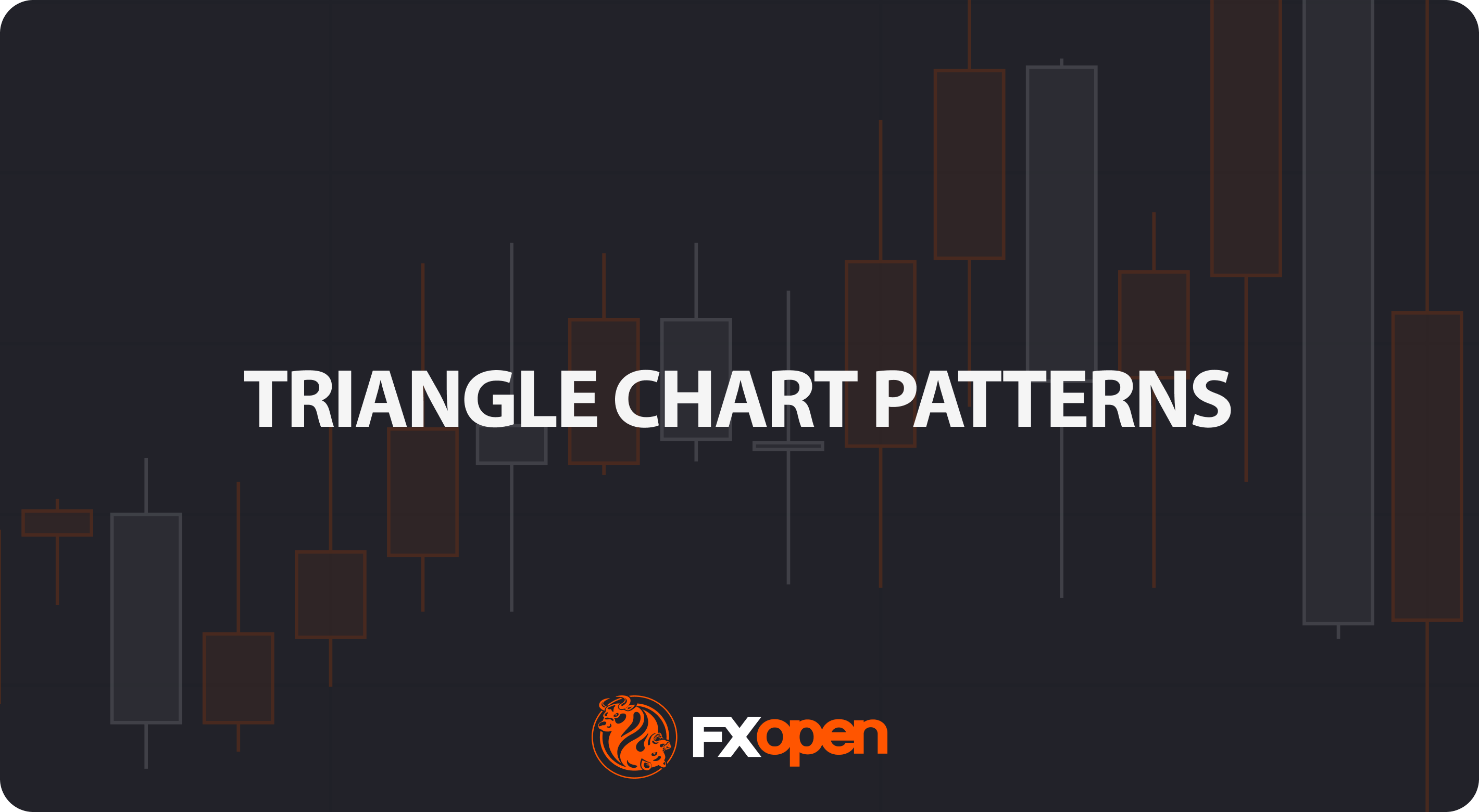 TRIANGLE CHART PATTERNS

FXopen